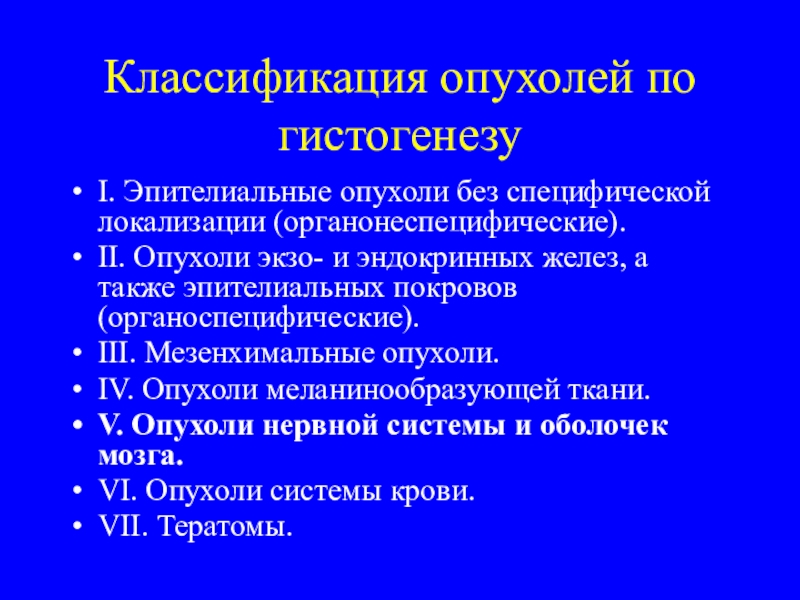 Классификация опухолей по гистогенезу

• I. Эпителиальные опухоли без специфической локализации (органонеспецифические).
• II. Опухоли экзо- и эндокринных желез, а также эпителиальных покровов (органоспецифические).
• III. Мезенхимальные опухоли.
• IV. Опухоли меланинообразующей ткани.
• V. Опухоли нервной системы и оболочек мозга.
• VI. Опухоли системы крови.
• VII. Тератомы.